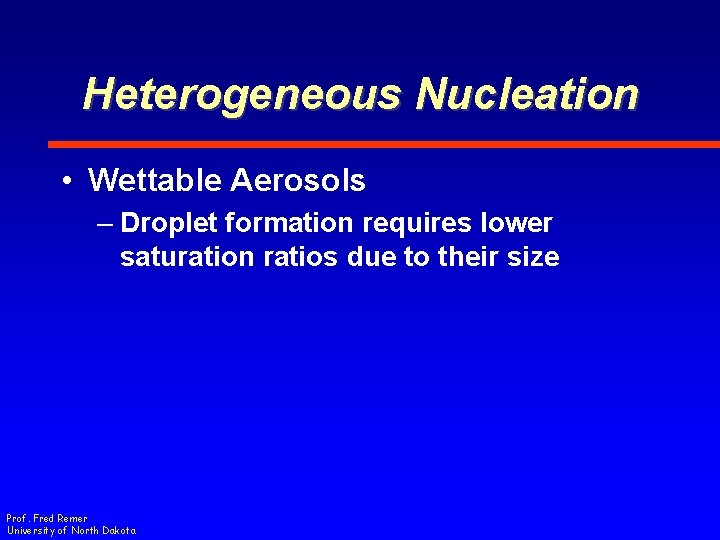 Heterogeneous Nucleation

• Wettable Aerosols
– Droplet formation requires lower saturation ratios due to their size

Prof. Fred Remer
University of North Dakota